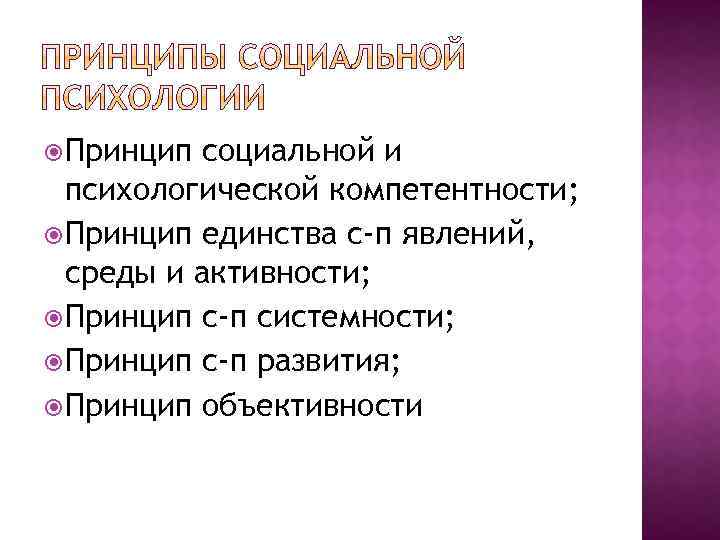 ПРИНЦИПЫ СОЦИАЛЬНОЙ ПСИХОЛОГИИ

Принцип социальной и психологической компетентности;
Принцип единства с-п явлений, среды и активности;
Принцип с-п системности;
Принцип с-п развития;
Принцип объективности